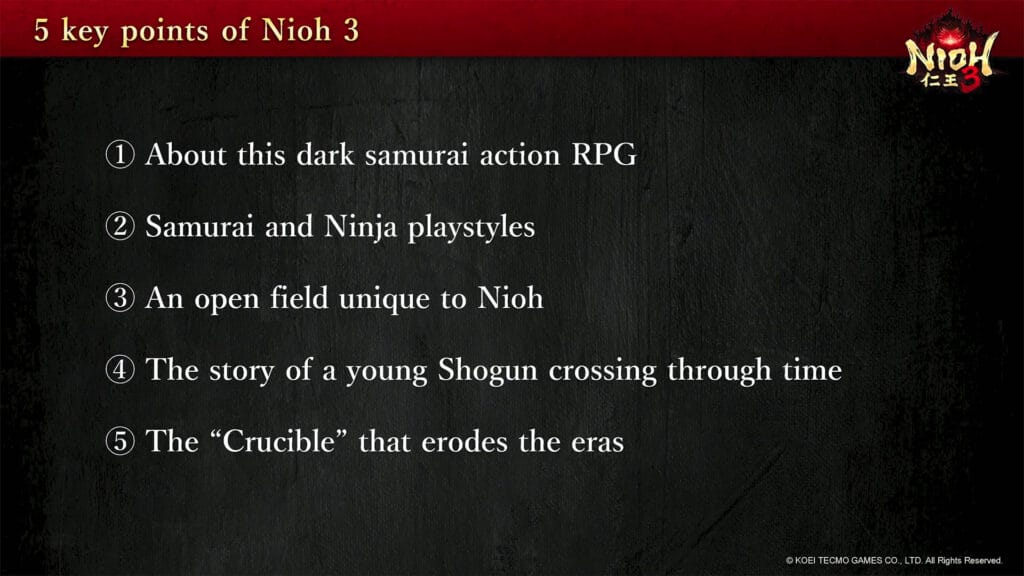 5 key points of Nioh 3

NIOH 仁王 3

① About this dark samurai action RPG

② Samurai and Ninja playstyles

③ An open field unique to Nioh

④ The story of a young Shogun crossing through time

⑤ The “Crucible” that erodes the eras

© KOEI TECMO GAMES CO., LTD. All Rights Reserved.